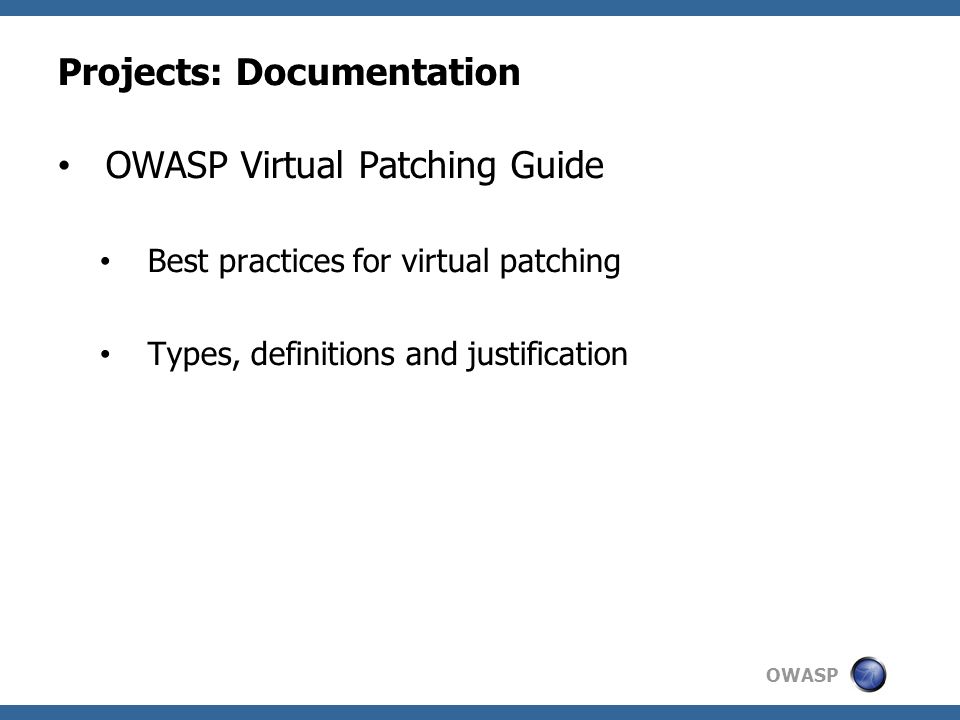 Projects: Documentation

• OWASP Virtual Patching Guide

• Best practices for virtual patching

• Types, definitions and justification

OWASP